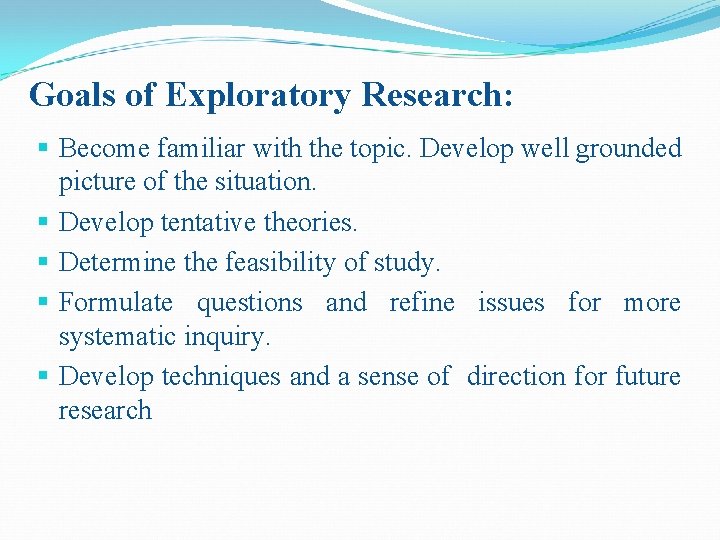 Goals of Exploratory Research:

▪ Become familiar with the topic. Develop well grounded picture of the situation.
▪ Develop tentative theories.
▪ Determine the feasibility of study.
▪ Formulate questions and refine issues for more systematic inquiry.
▪ Develop techniques and a sense of direction for future research